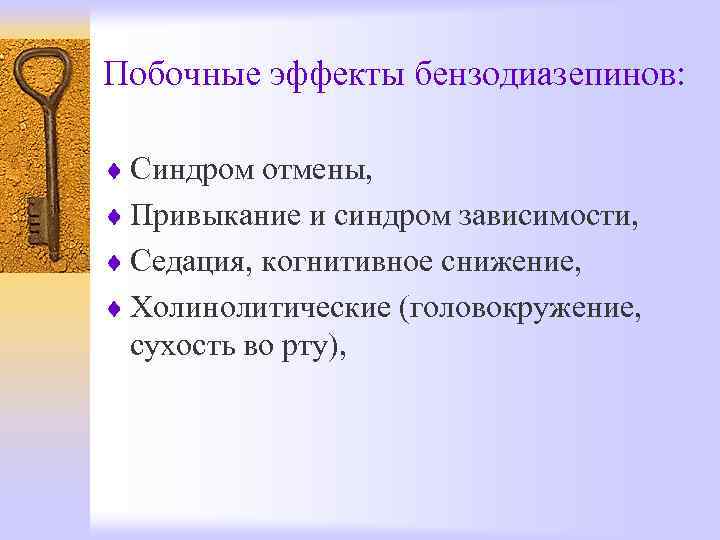 Побочные эффекты бензодиазепинов:

♦ Синдром отмены,
♦ Привыкание и синдром зависимости,
♦ Седация, когнитивное снижение,
♦ Холинолитические (головокружение, сухость во рту),